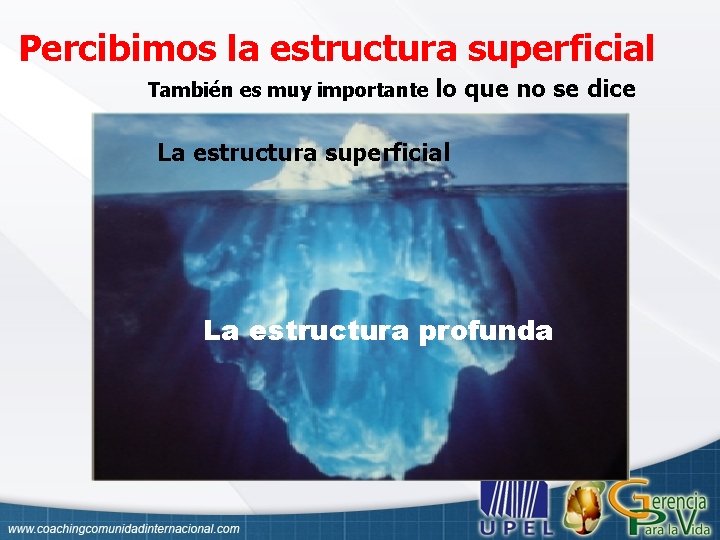 Percibimos la estructura superficial

También es muy importante lo que no se dice

La estructura superficial

La estructura profunda

www.coachingcomunidadinternacional.com

UPEL

Gerencia Para la Vida